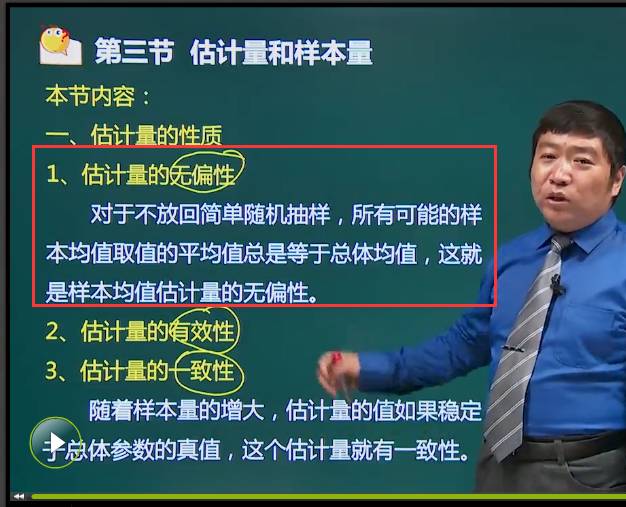 第三节 估计量和样本量

本节内容：

一、估计量的性质

1、估计量的无偏性

对于不放回简单随机抽样，所有可能的样本均值取值的平均值总是等于总体均值，这就是样本均值估计量的无偏性。

2、估计量的有效性

3、估计量的一致性

随着样本量的增大，估计量的值如果稳定于总体参数的真值，这个估计量就有一致性。